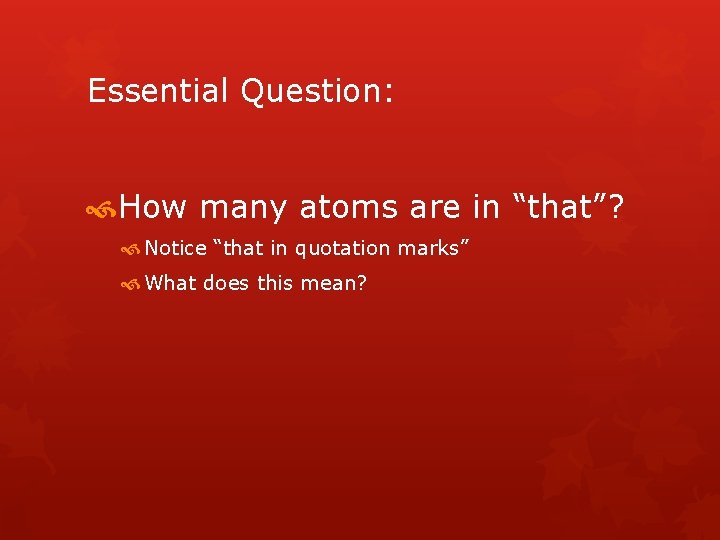 Essential Question:

How many atoms are in “that”?

Notice “that in quotation marks”

What does this mean?